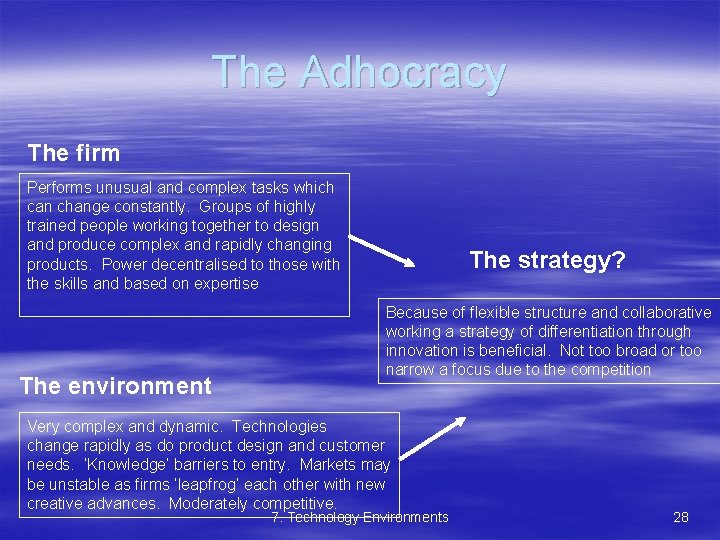 The Adhocracy

The firm

Performs unusual and complex tasks which can change constantly. Groups of highly trained people working together to design and produce complex and rapidly changing products. Power decentralised to those with the skills and based on expertise

The strategy?

Because of flexible structure and collaborative working a strategy of differentiation through innovation is beneficial. Not too broad or too narrow a focus due to the competition

The environment

Very complex and dynamic. Technologies change rapidly as do product design and customer needs. 'Knowledge' barriers to entry. Markets may be unstable as firms 'leapfrog' each other with new creative advances. Moderately competitive.

7. Technology Environments

28